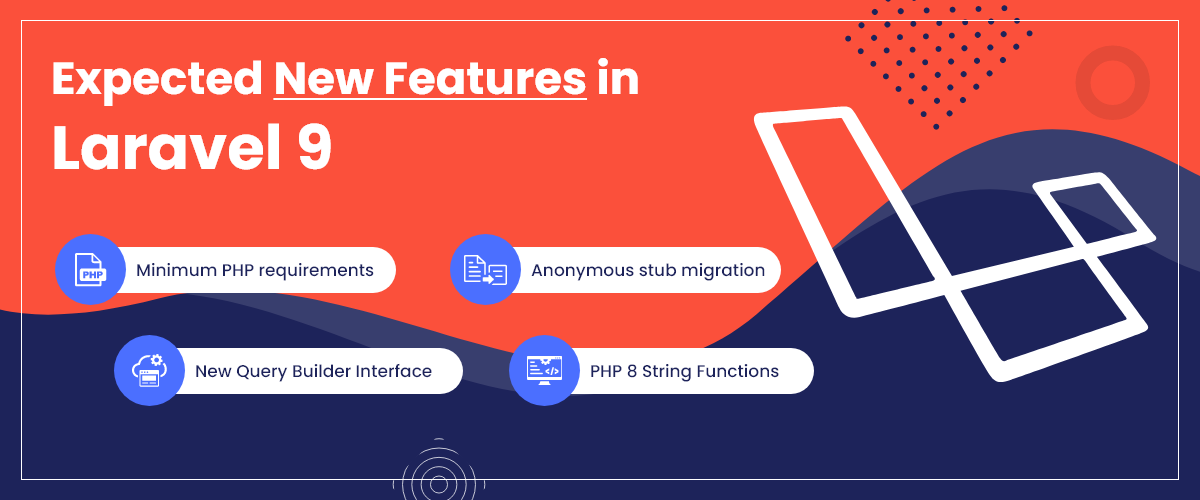 Expected New Features in Laravel 9

PHP
Minimum PHP requirements

Anonymous stub migration

New Query Builder Interface

PHP 8 String Functions